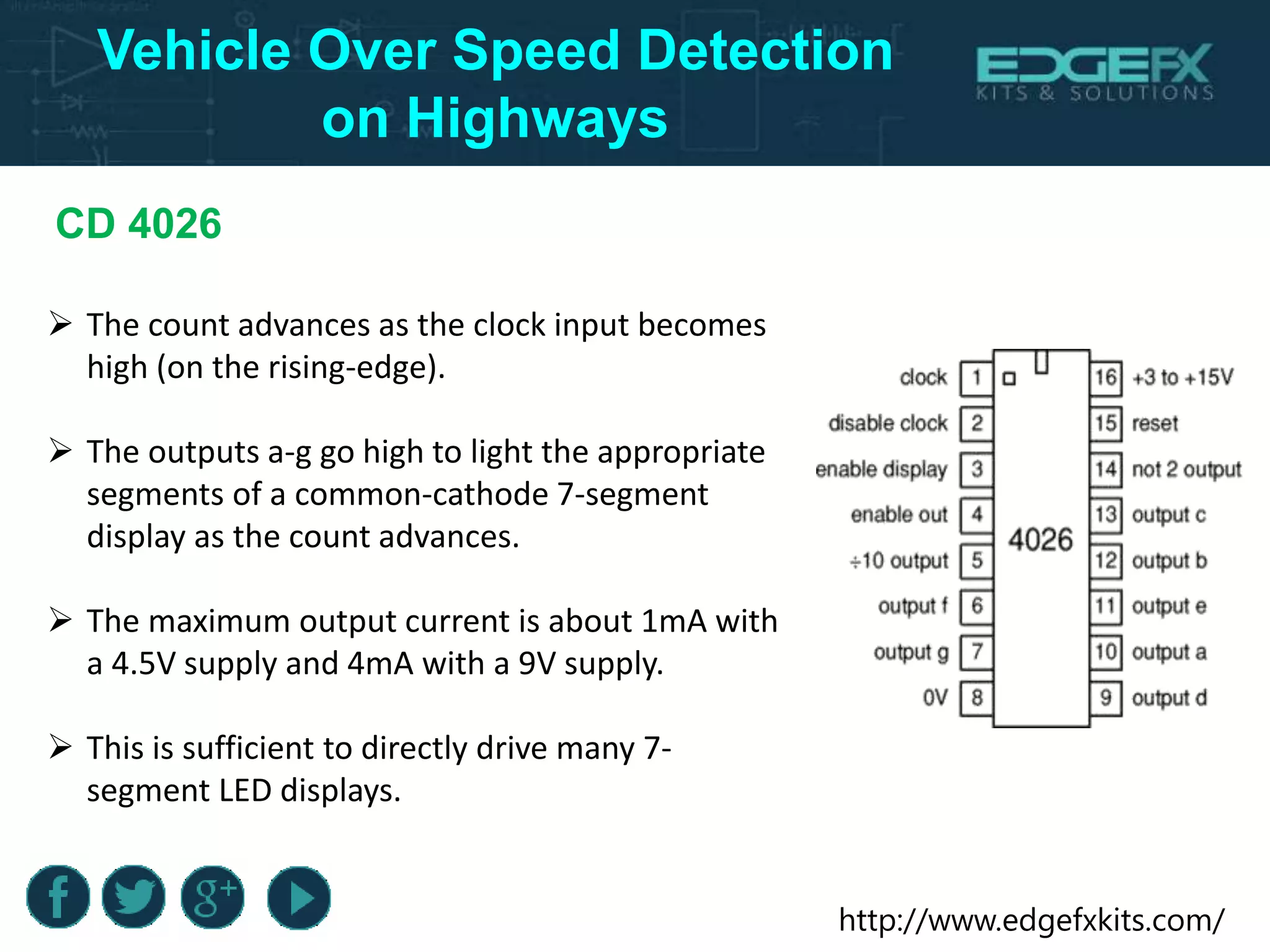 Vehicle Over Speed Detection on Highways

EDGEFX
KITS & SOLUTIONS

CD 4026

➢ The count advances as the clock input becomes high (on the rising-edge).

➢ The outputs a-g go high to light the appropriate segments of a common-cathode 7-segment display as the count advances.

➢ The maximum output current is about 1mA with a 4.5V supply and 4mA with a 9V supply.

➢ This is sufficient to directly drive many 7-segment LED displays.

clock 1
disable clock 2
enable display 3
enable out 4
÷10 output 5
output f 6
output g 7
0V 8
4026
16 +3 to +15V
15 reset
14 not 2 output
13 output c
12 output b
11 output e
10 output a
9 output d

http://www.edgefxkits.com/